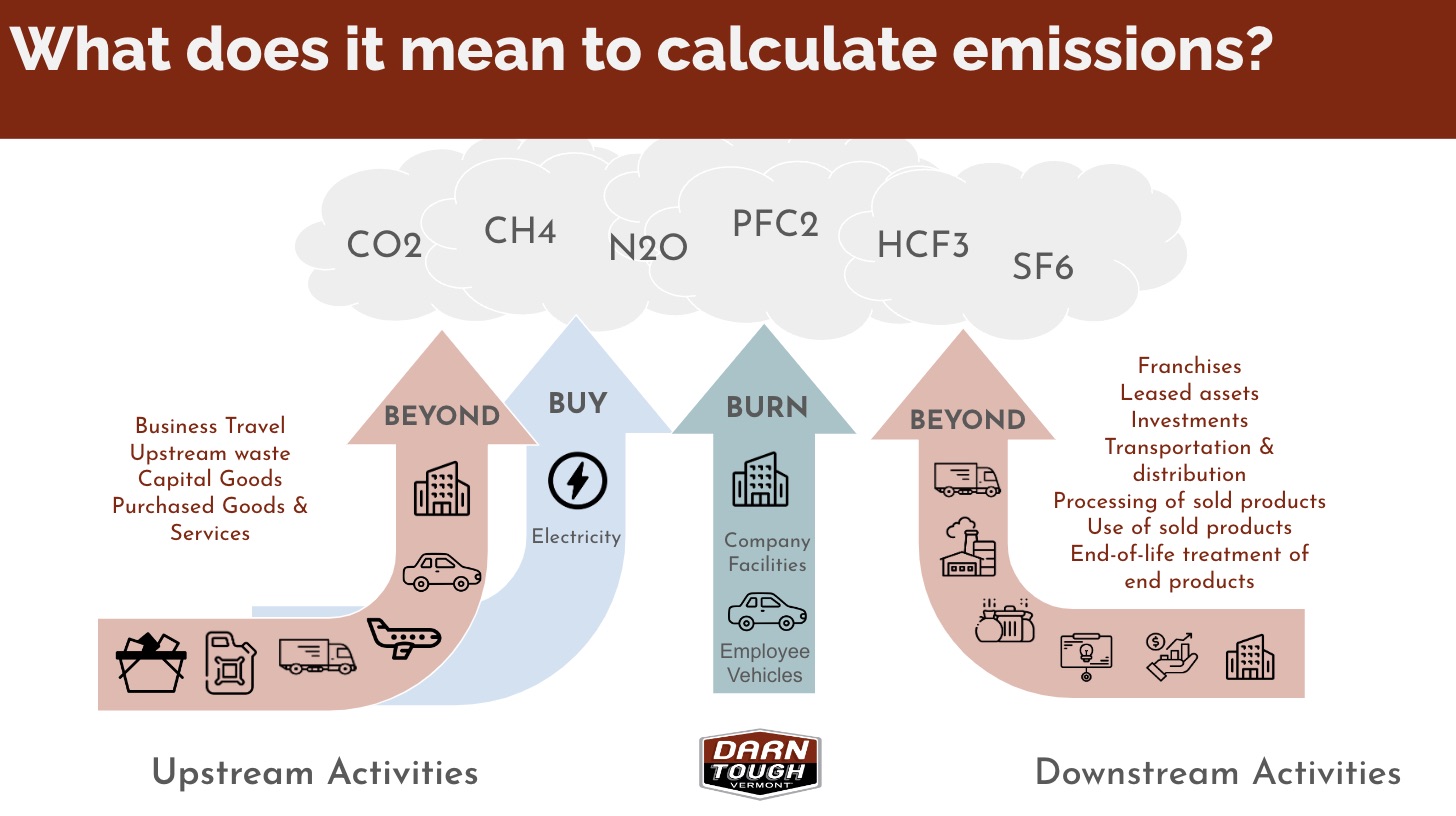 What does it mean to calculate emissions?

CO2 CH4 N2O PFC2 HCF3 SF6

Business Travel
Upstream waste
Capital Goods
Purchased Goods & Services

BEYOND

BUY

Electricity

BURN

Company Facilities

Employee Vehicles

BEYOND

Franchises
Leased assets
Investments
Transportation & distribution
Processing of sold products
Use of sold products
End-of-life treatment of end products

Upstream Activities

DARN TOUGH VERMONT

Downstream Activities